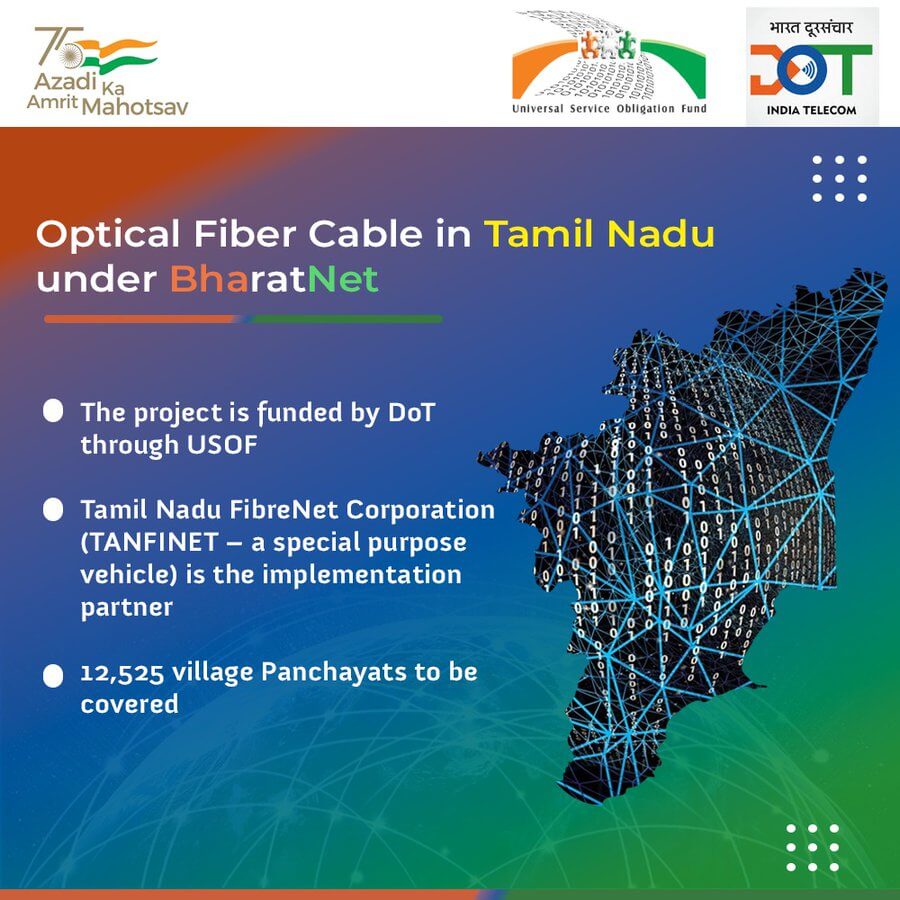 75 Azadi Ka Amrit Mahotsav

Universal Service Obligation Fund

भारत दूरसंचार
DOT
INDIA TELECOM

Optical Fiber Cable in Tamil Nadu under BharatNet

The project is funded by DoT through USOF

Tamil Nadu FibreNet Corporation (TANFINET – a special purpose vehicle) is the implementation partner

12,525 village Panchayats to be covered